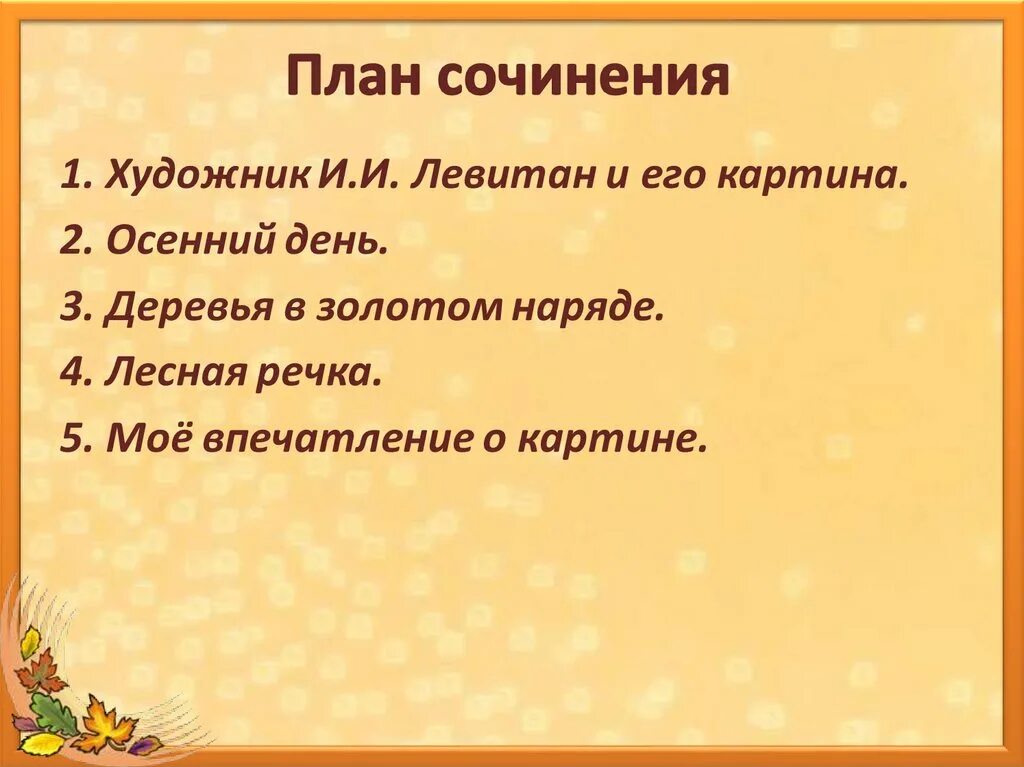 План сочинения

1. Художник И.И. Левитан и его картина.

2. Осенний день.

3. Деревья в золотом наряде.

4. Лесная речка.

5. Моё впечатление о картине.